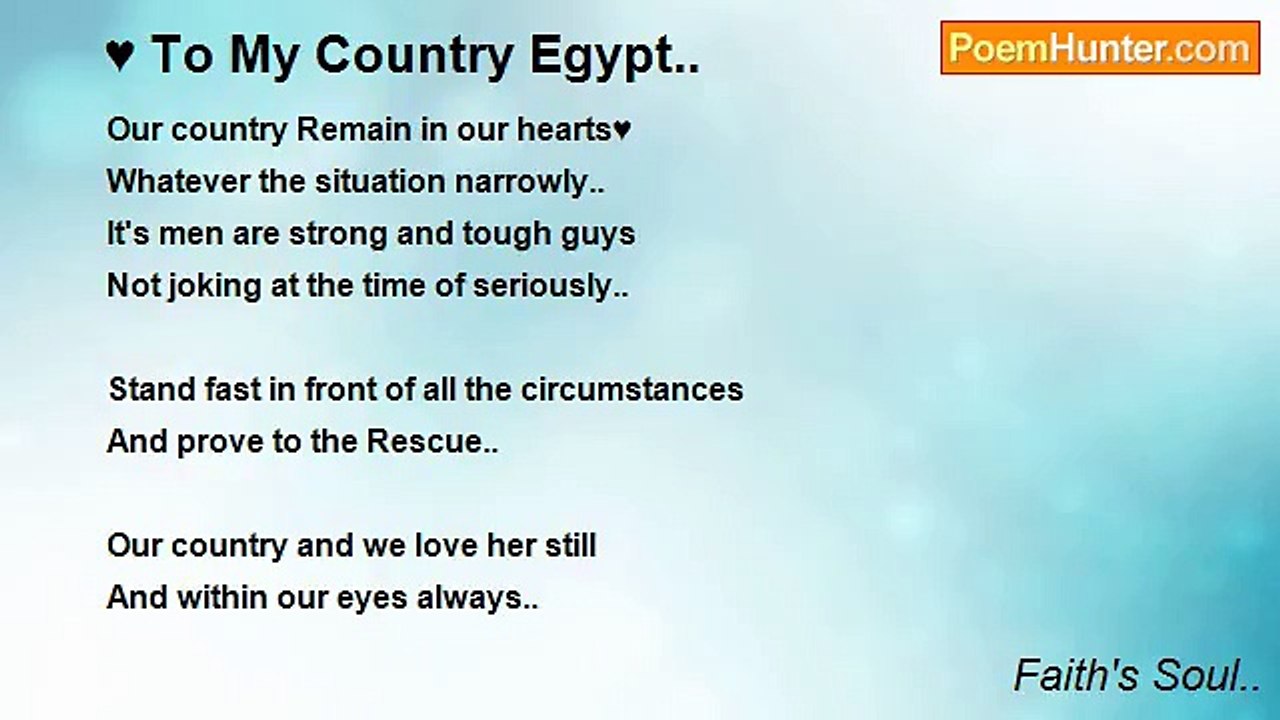 ♥ To My Country Egypt..

PoemHunter.com

Our country Remain in our hearts♥
Whatever the situation narrowly..
It's men are strong and tough guys
Not joking at the time of seriously..

Stand fast in front of all the circumstances
And prove to the Rescue..

Our country and we love her still
And within our eyes always..

Faith's Soul..